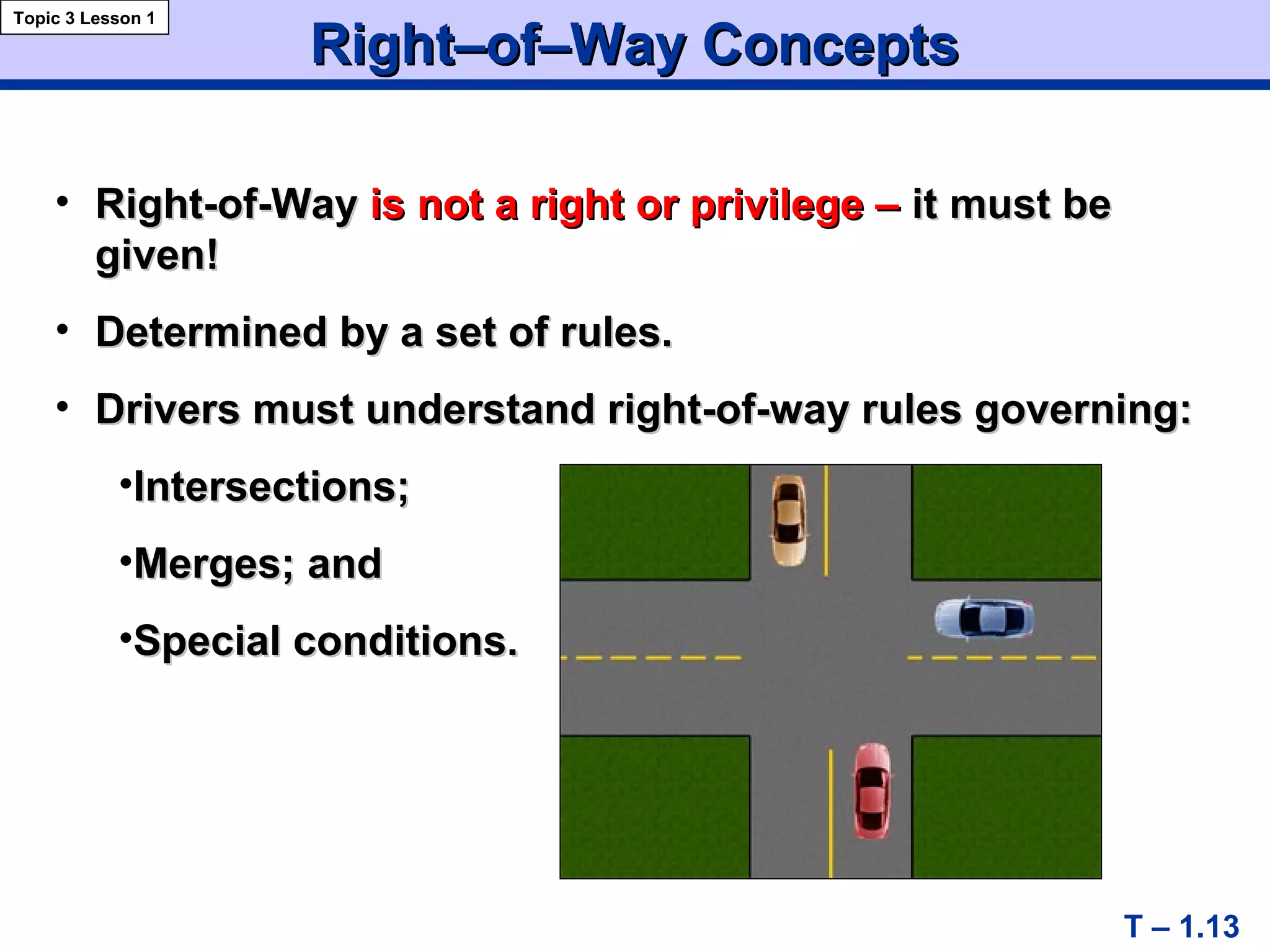 Topic 3 Lesson 1

Right–of–Way Concepts

• Right-of-Way is not a right or privilege – it must be given!

• Determined by a set of rules.

• Drivers must understand right-of-way rules governing:

•Intersections;

•Merges; and

•Special conditions.

T – 1.13